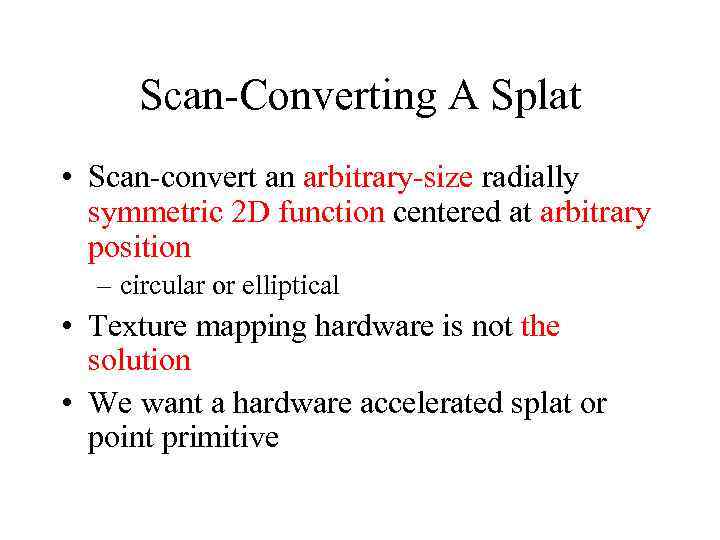 Scan-Converting A Splat

• Scan-convert an arbitrary-size radially symmetric 2D function centered at arbitrary position

– circular or elliptical

• Texture mapping hardware is not the solution

• We want a hardware accelerated splat or point primitive